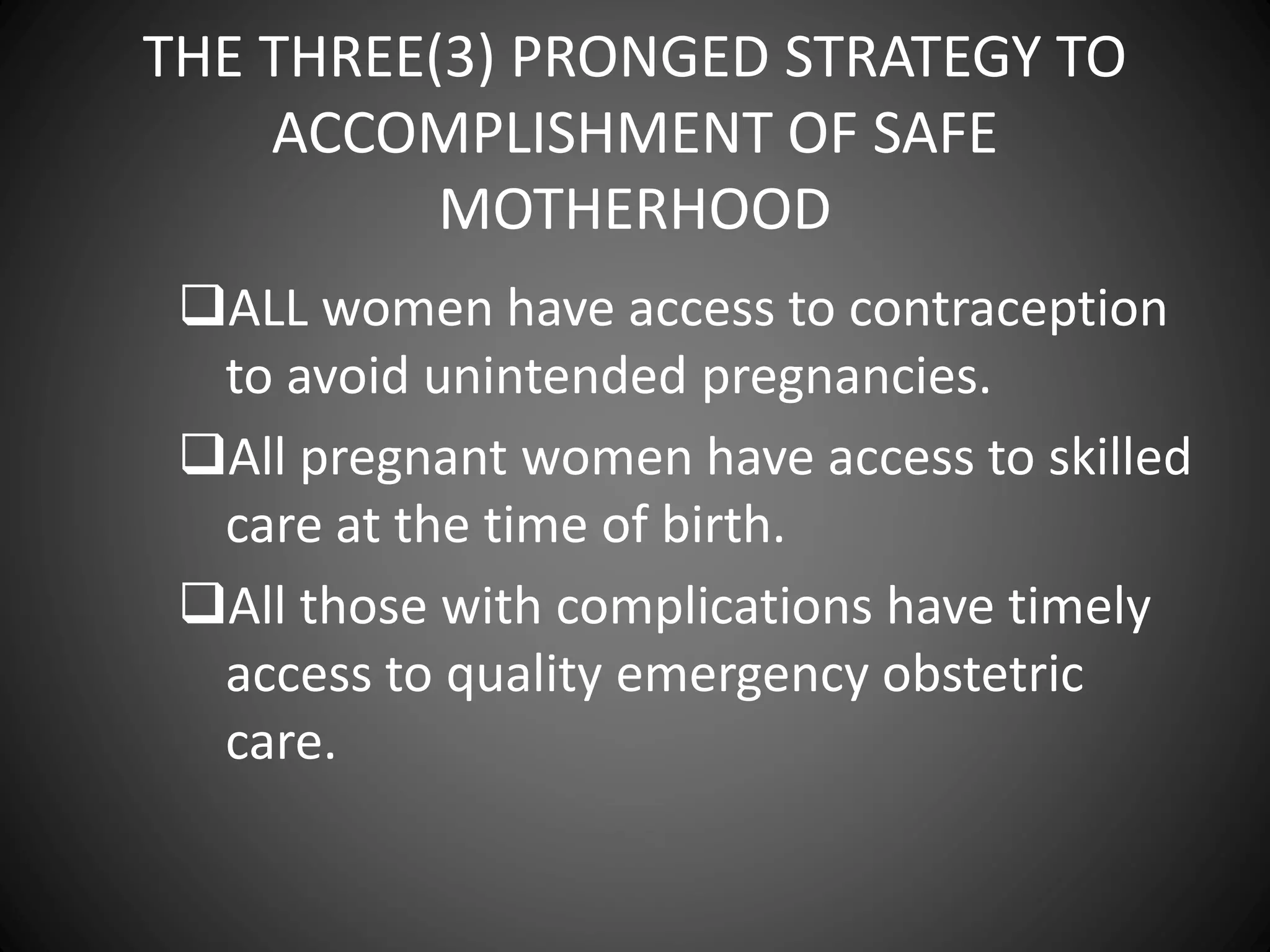 THE THREE(3) PRONGED STRATEGY TO ACCOMPLISHMENT OF SAFE MOTHERHOOD

❑ALL women have access to contraception to avoid unintended pregnancies.

❑All pregnant women have access to skilled care at the time of birth.

❑All those with complications have timely access to quality emergency obstetric care.